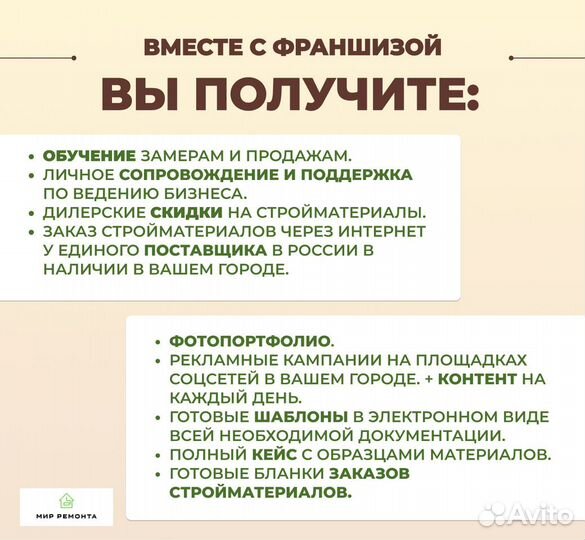 ВМЕСТЕ С ФРАНШИЗОЙ

ВЫ ПОЛУЧИТЕ:

• ОБУЧЕНИЕ ЗАМЕРАМ И ПРОДАЖАМ.
• ЛИЧНОЕ СОПРОВОЖДЕНИЕ И ПОДДЕРЖКА ПО ВЕДЕНИЮ БИЗНЕСА.
• ДИЛЕРСКИЕ СКИДКИ НА СТРОЙМАТЕРИАЛЫ.
• ЗАКАЗ СТРОЙМАТЕРИАЛОВ ЧЕРЕЗ ИНТЕРНЕТ У ЕДИНОГО ПОСТАВЩИКА В РОССИИ В НАЛИЧИИ В ВАШЕМ ГОРОДЕ.

• ФОТОПОРТФОЛИО.
• РЕКЛАМНЫЕ КАМПАНИИ НА ПЛОЩАДКАХ СОЦСЕТЕЙ В ВАШЕМ ГОРОДЕ. + КОНТЕНТ НА КАЖДЫЙ ДЕНЬ.
• ГОТОВЫЕ ШАБЛОНЫ В ЭЛЕКТРОННОМ ВИДЕ ВСЕЙ НЕОБХОДИМОЙ ДОКУМЕНТАЦИИ.
• ПОЛНЫЙ КЕЙС С ОБРАЗЦАМИ МАТЕРИАЛОВ.
• ГОТОВЫЕ БЛАНКИ ЗАКАЗОВ СТРОЙМАТЕРИАЛОВ.

МИР РЕМОНТА

Avito